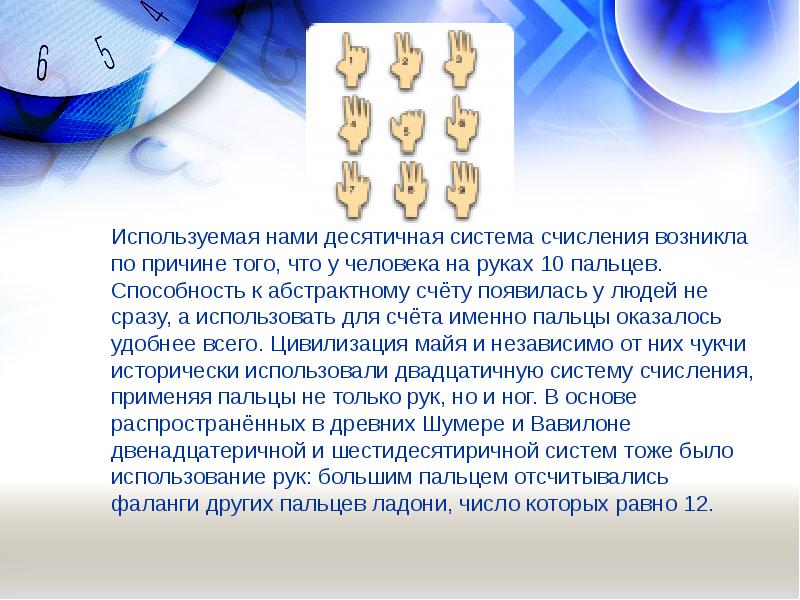 6 5 4

1 2 3
4 5 6
7 8 9

Используемая нами десятичная система счисления возникла по причине того, что у человека на руках 10 пальцев. Способность к абстрактному счёту появилась у людей не сразу, а использовать для счёта именно пальцы оказалось удобнее всего. Цивилизация майя и независимо от них чукчи исторически использовали двадцатичную систему счисления, применяя пальцы не только рук, но и ног. В основе распространённых в древних Шумере и Вавилоне двенадцатеричной и шестидесятиричной систем тоже было использование рук: большим пальцем отсчитывались фаланги других пальцев ладони, число которых равно 12.